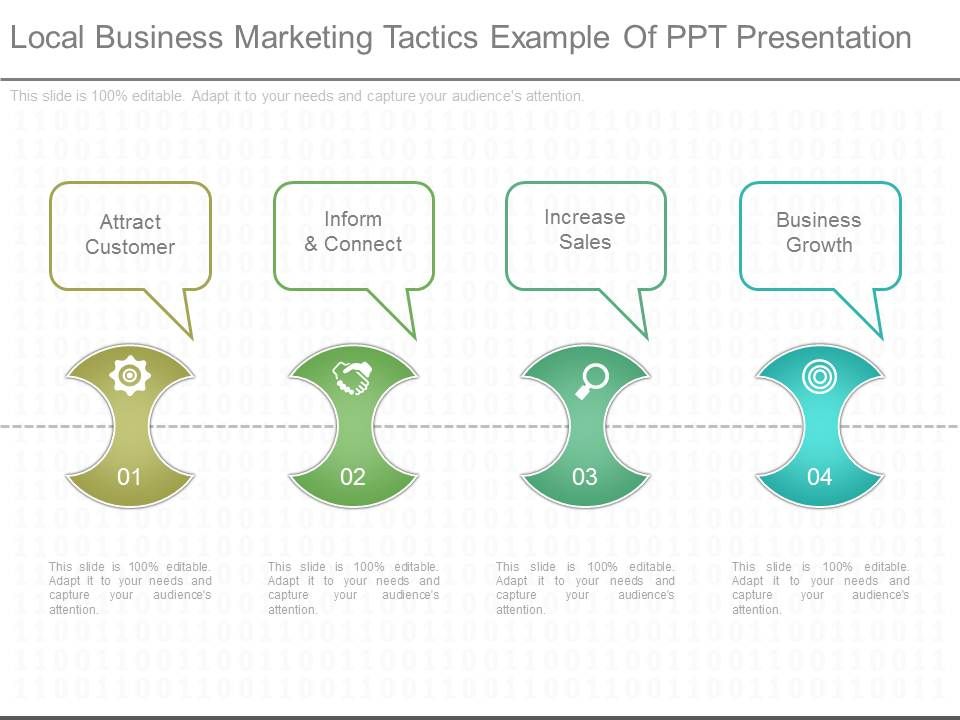 Local Business Marketing Tactics Example Of PPT Presentation

This slide is 100% editable. Adapt it to your needs and capture your audience's attention.

Attract Customer

Inform & Connect

Increase Sales

Business Growth

01

02

03

04

This slide is 100% editable. Adapt it to your needs and capture your audience's attention.

This slide is 100% editable. Adapt it to your needs and capture your audience's attention.

This slide is 100% editable. Adapt it to your needs and capture your audience's attention.

This slide is 100% editable. Adapt it to your needs and capture your audience's attention.